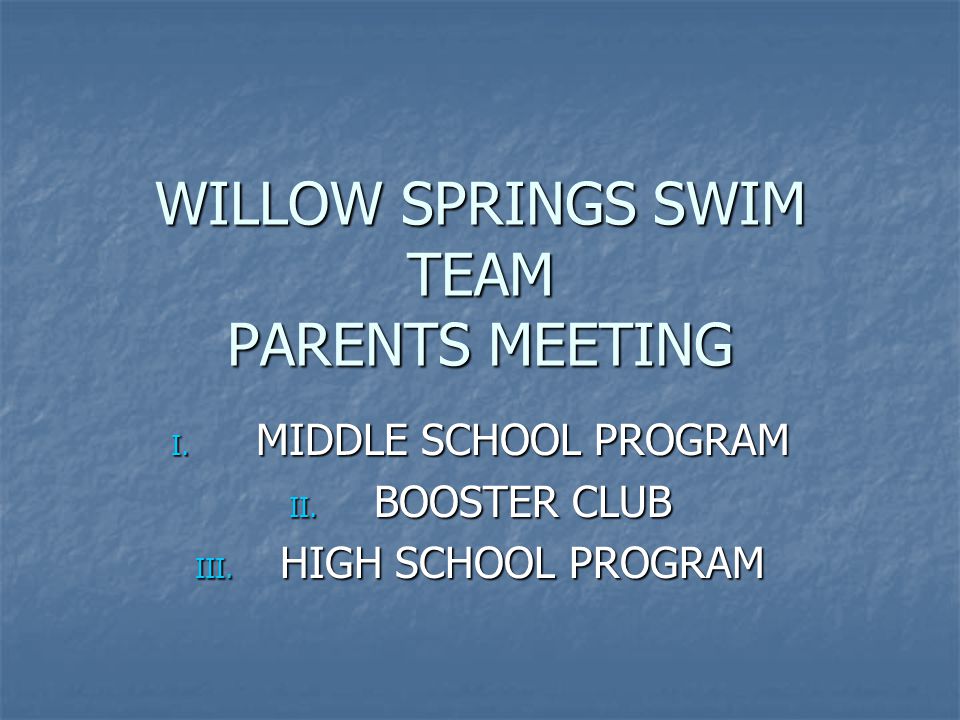 WILLOW SPRINGS SWIM TEAM
PARENTS MEETING

I. MIDDLE SCHOOL PROGRAM
II. BOOSTER CLUB
III. HIGH SCHOOL PROGRAM